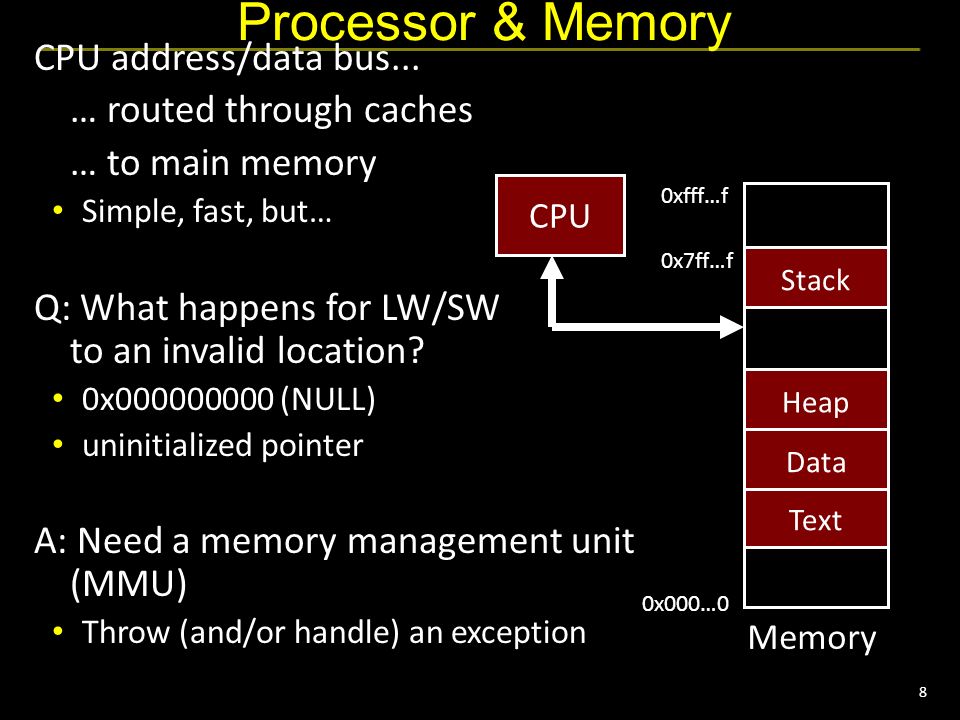 Processor & Memory

CPU address/data bus...
… routed through caches
… to main memory
• Simple, fast, but…

Q: What happens for LW/SW to an invalid location?
• 0x000000000 (NULL)
• uninitialized pointer

A: Need a memory management unit (MMU)
• Throw (and/or handle) an exception

CPU

0xfff…f
0x7ff…f
Stack
Heap
Data
Text
0x000…0
Memory

8